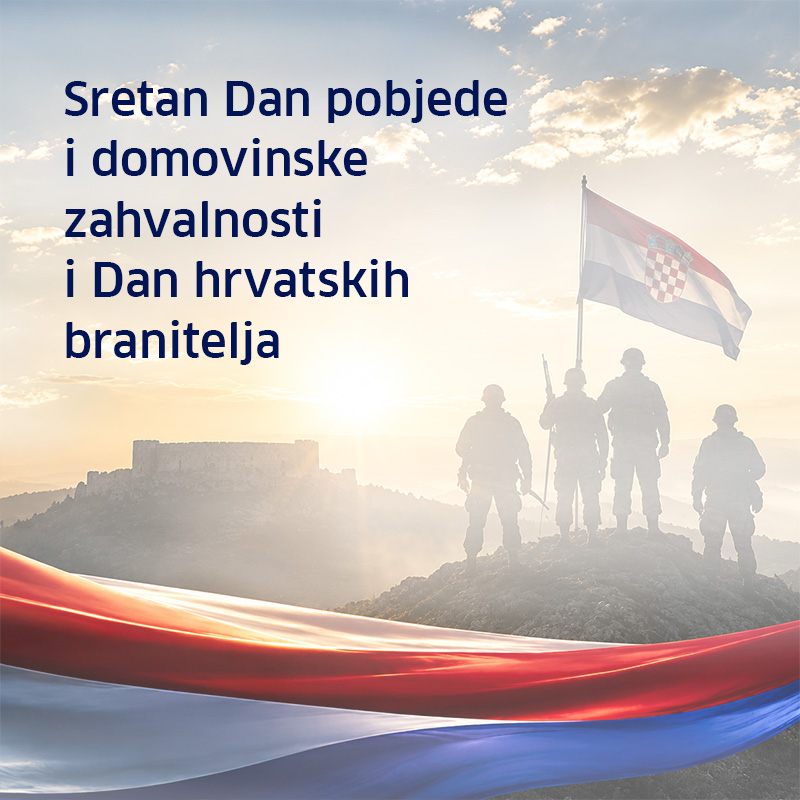 Sretan Dan pobjede i domovinske zahvalnosti i Dan hrvatskih branitelja